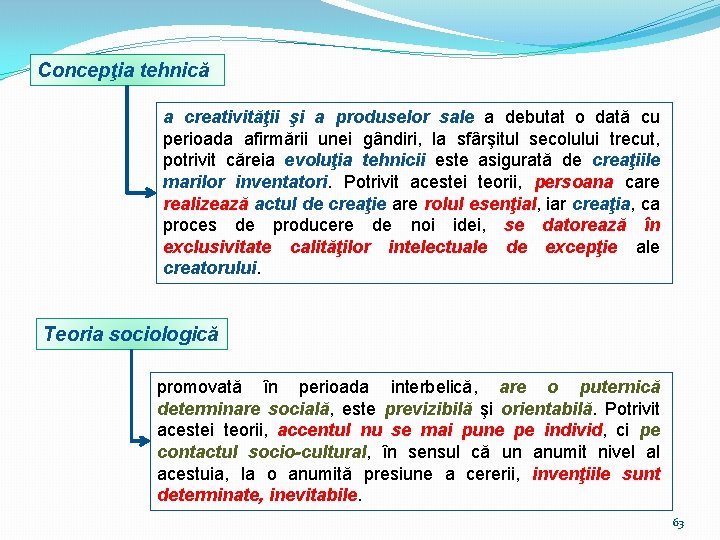 Concepţia tehnică

a creativităţii şi a produselor sale a debutat o dată cu perioada afirmării unei gândiri, la sfârşitul secolului trecut, potrivit căreia evoluţia tehnicii este asigurată de creaţiile marilor inventatori. Potrivit acestei teorii, persoana care realizează actul de creaţie are rolul esenţial, iar creaţia, ca proces de producere de noi idei, se datorează în exclusivitate calităţilor intelectuale de excepţie ale creatorului.

Teoria sociologică

promovată în perioada interbelică, are o puternică determinare socială, este previzibilă şi orientabilă. Potrivit acestei teorii, accentul nu se mai pune pe individ, ci pe contactul socio-cultural, în sensul că un anumit nivel al acestuia, la o anumită presiune a cererii, invenţiile sunt determinate, inevitabile.

63